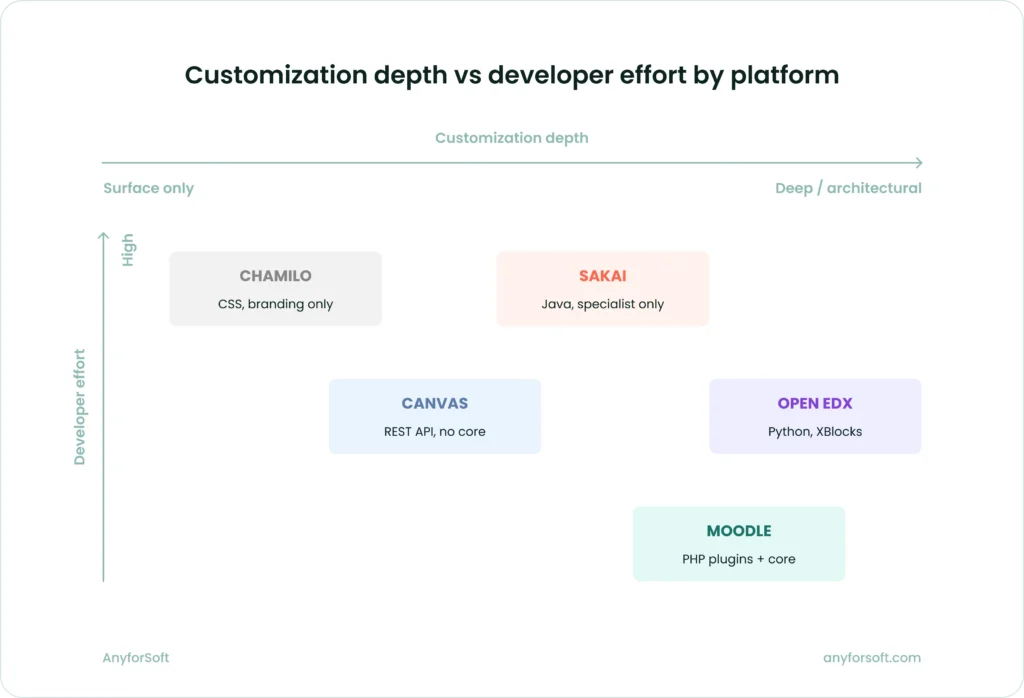 Customization depth vs developer effort by platform

Customization depth

Surface only

Deep / architectural

High

Developer effort

CHAMILO
CSS, branding only

SAKAI
Java, specialist only

CANVAS
REST API, no core

OPEN EDX
Python, XBlocks

MOODLE
PHP plugins + core

AnyforSoft

anyforsoft.com